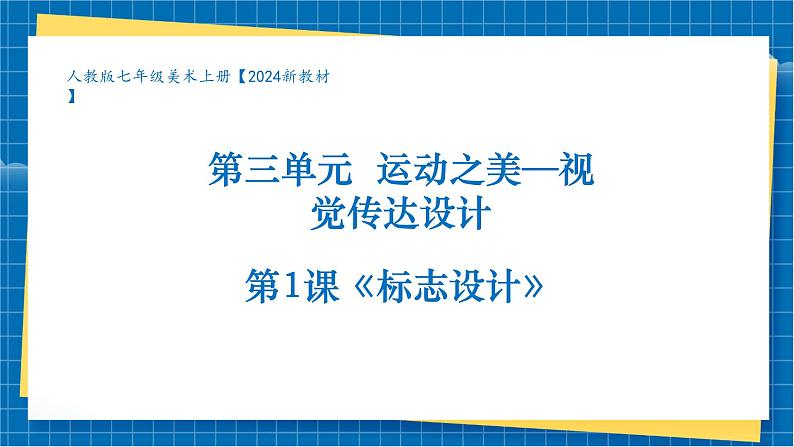 人教版七年级美术上册【2024新教材】

第三单元 运动之美—视觉传达设计

第1课《标志设计》